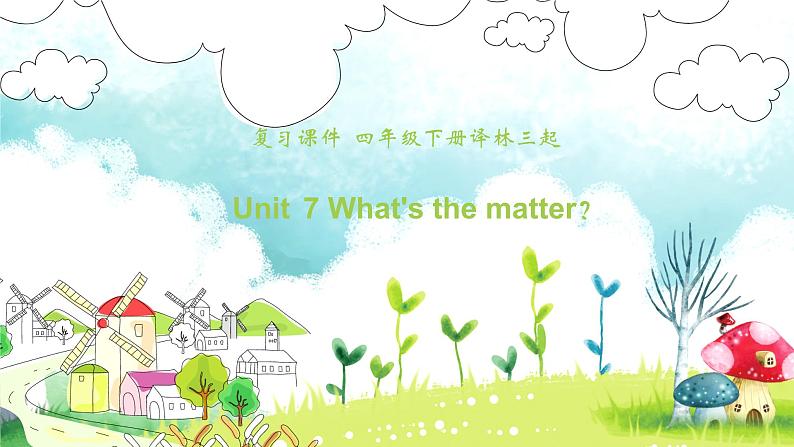 复习课件 四年级下册译林三起

Unit 7 What's the matter?